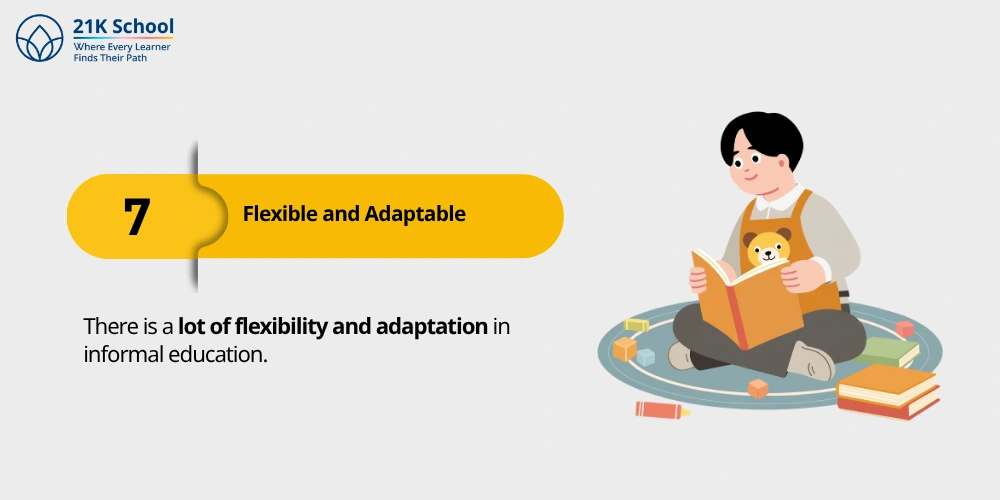 21K School
Where Every Learner
Finds Their Path

7

Flexible and Adaptable

There is a lot of flexibility and adaptation in informal education.